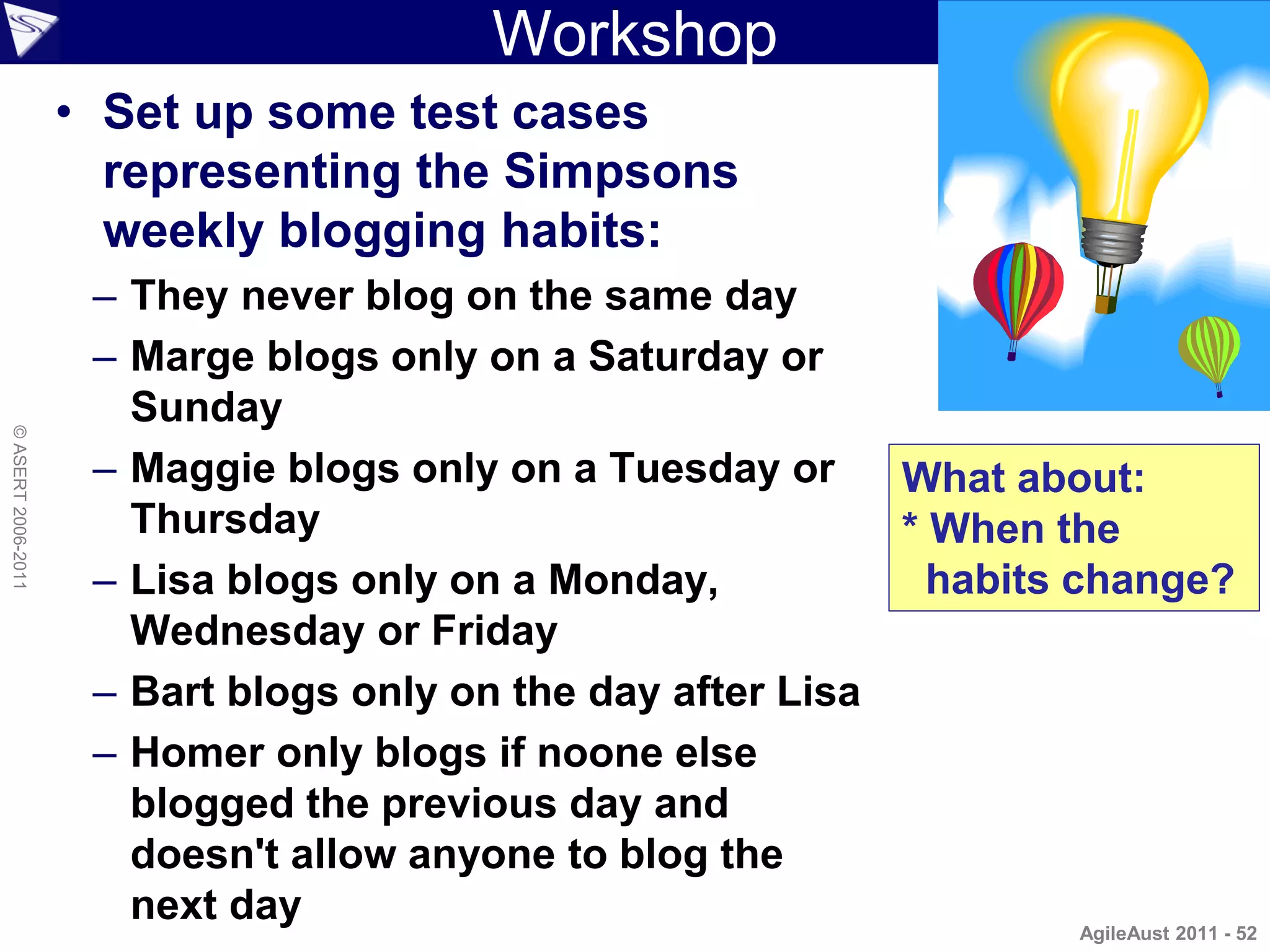 Workshop

• Set up some test cases representing the Simpsons weekly blogging habits:
– They never blog on the same day
– Marge blogs only on a Saturday or Sunday
– Maggie blogs only on a Tuesday or Thursday
– Lisa blogs only on a Monday, Wednesday or Friday
– Bart blogs only on the day after Lisa
– Homer only blogs if noone else blogged the previous day and doesn't allow anyone to blog the next day

What about:
* When the habits change?

© ASERT 2006-2011

AgileAust 2011 - 52